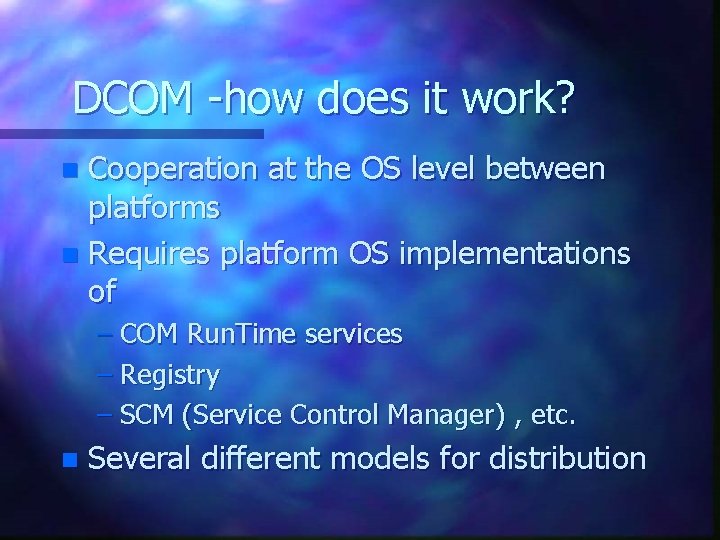 DCOM -how does it work?

• Cooperation at the OS level between platforms
• Requires platform OS implementations of
- COM RunTime services
- Registry
- SCM (Service Control Manager) , etc.
• Several different models for distribution